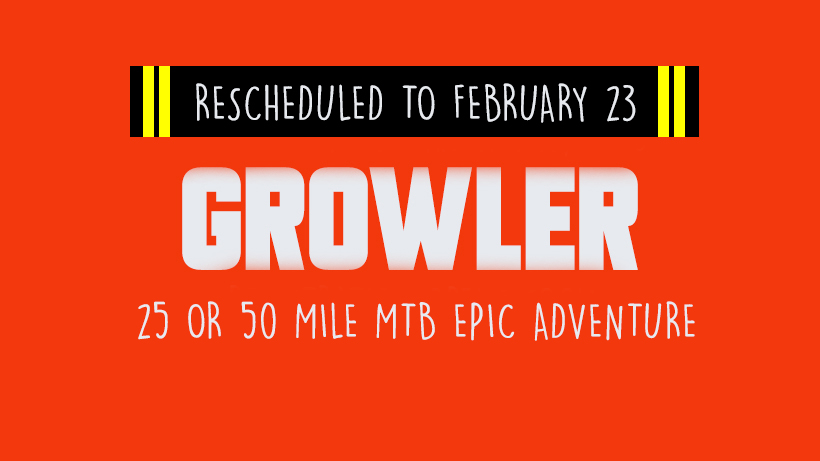 RESCHEDULED TO FEBRUARY 23

GROWLER

25 OR 50 MILE MTB EPIC ADVENTURE